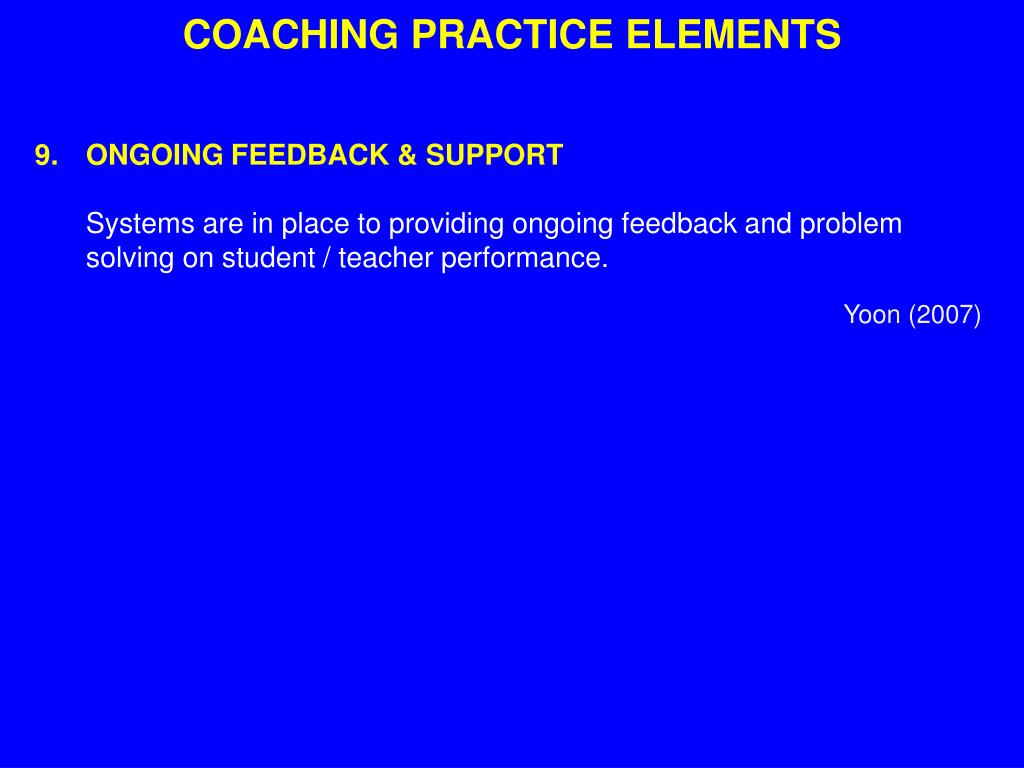 COACHING PRACTICE ELEMENTS

9. ONGOING FEEDBACK & SUPPORT

Systems are in place to providing ongoing feedback and problem solving on student / teacher performance.

Yoon (2007)